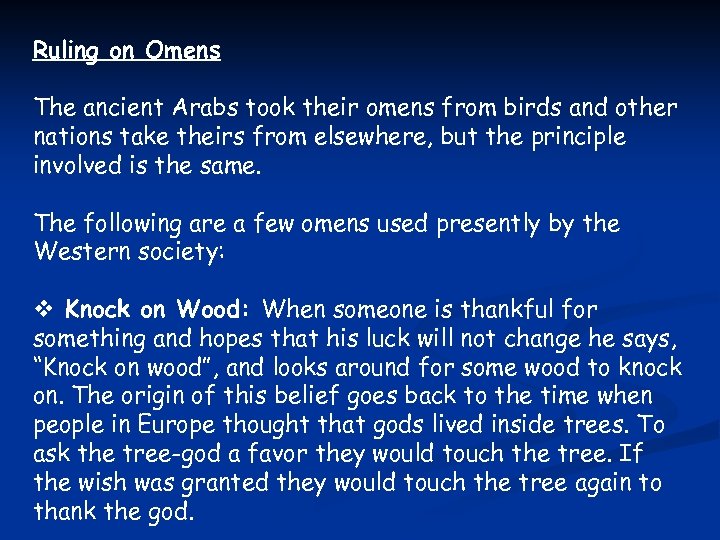 Ruling on Omens

The ancient Arabs took their omens from birds and other nations take theirs from elsewhere, but the principle involved is the same.

The following are a few omens used presently by the Western society:

❖ Knock on Wood: When someone is thankful for something and hopes that his luck will not change he says, “Knock on wood”, and looks around for some wood to knock on. The origin of this belief goes back to the time when people in Europe thought that gods lived inside trees. To ask the tree-god a favor they would touch the tree. If the wish was granted they would touch the tree again to thank the god.